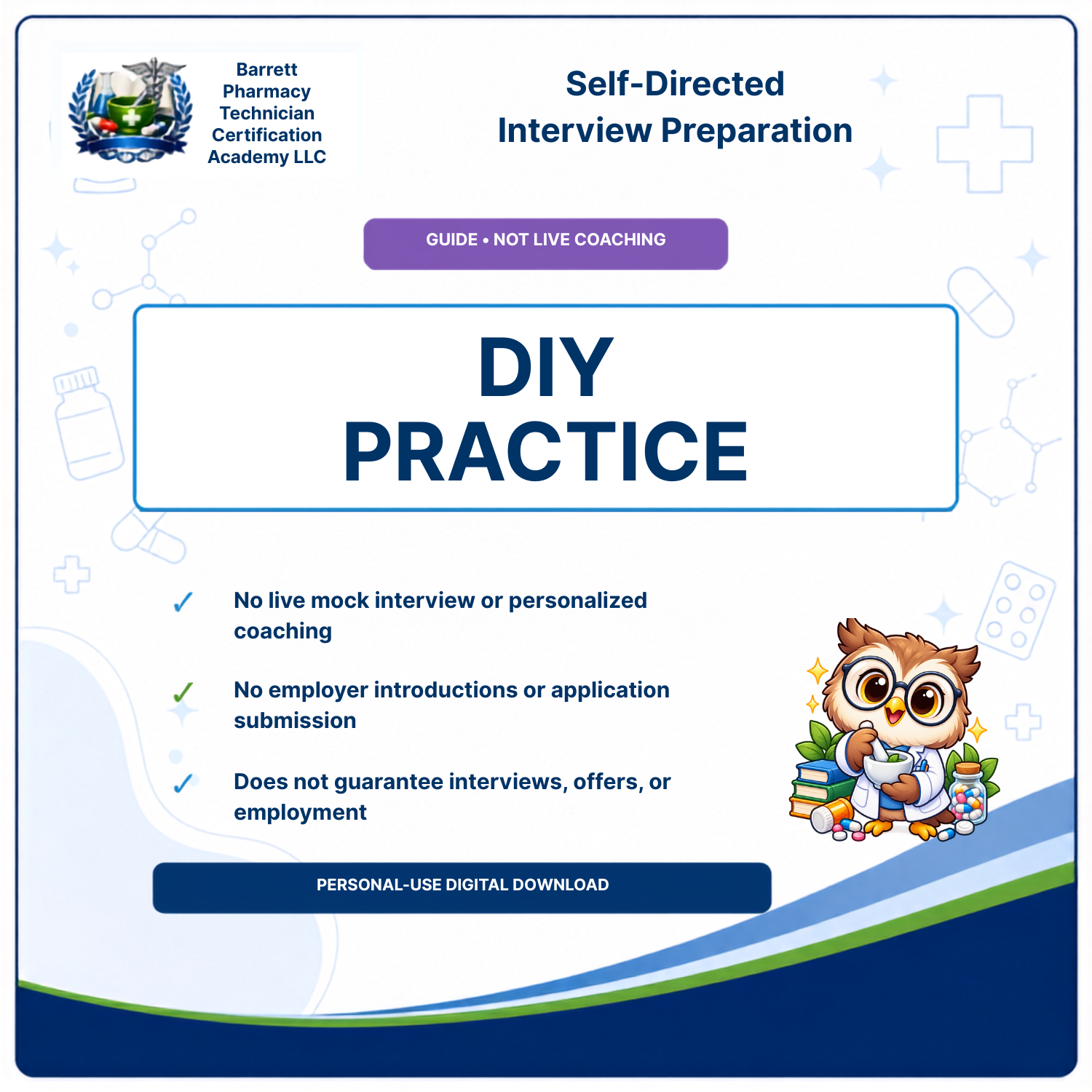 Barrett Pharmacy Technician Certification Academy LLC

Self-Directed
Interview Preparation

GUIDE • NOT LIVE COACHING

DIY
PRACTICE

✓ No live mock interview or personalized coaching

✓ No employer introductions or application submission

✓ Does not guarantee interviews, offers, or employment

PERSONAL-USE DIGITAL DOWNLOAD